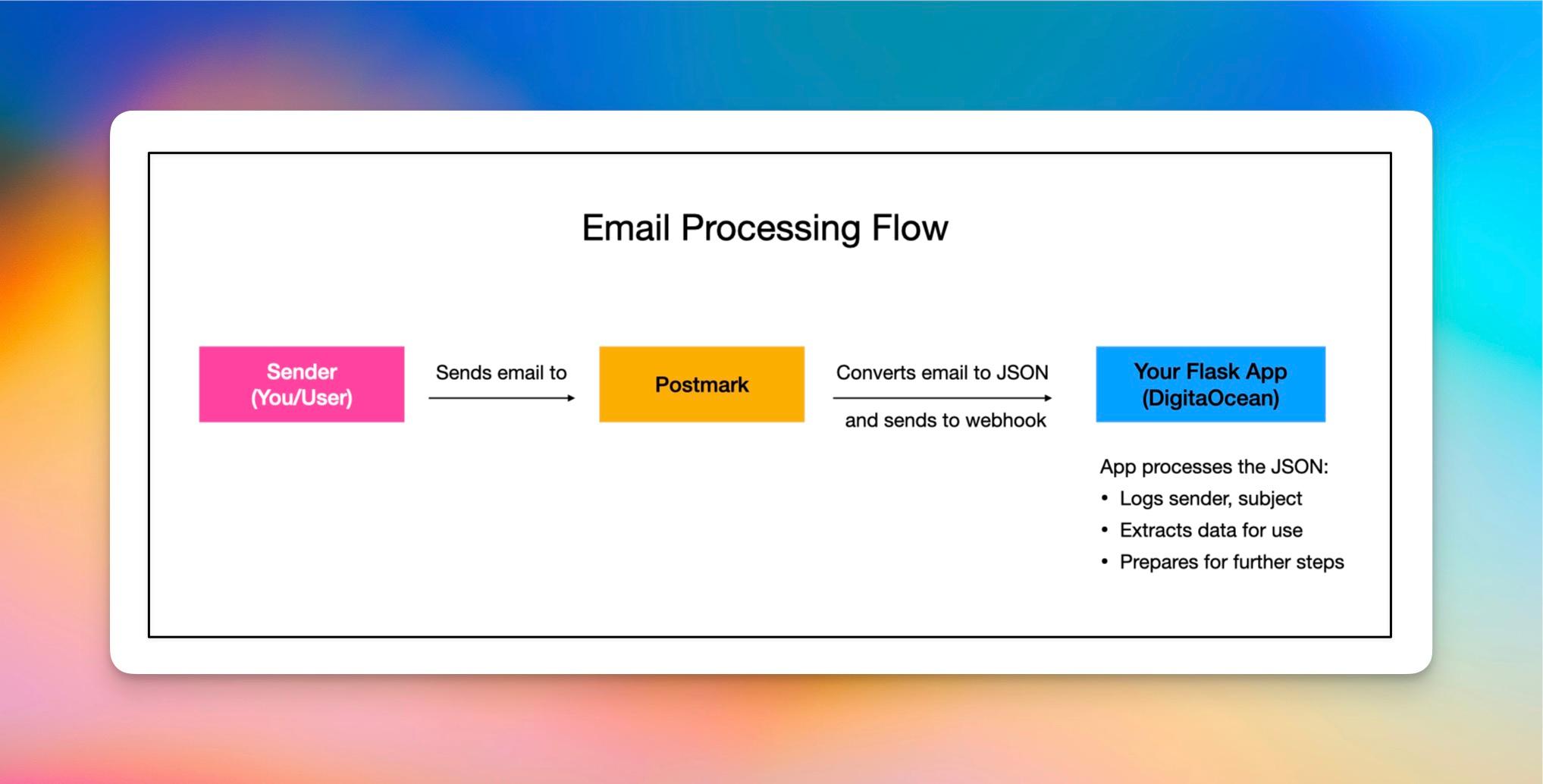 Email Processing Flow

Sender (You/User)

Sends email to

Postmark

Converts email to JSON

and sends to webhook

Your Flask App (DigitaOcean)

App processes the JSON:
• Logs sender, subject
• Extracts data for use
• Prepares for further steps